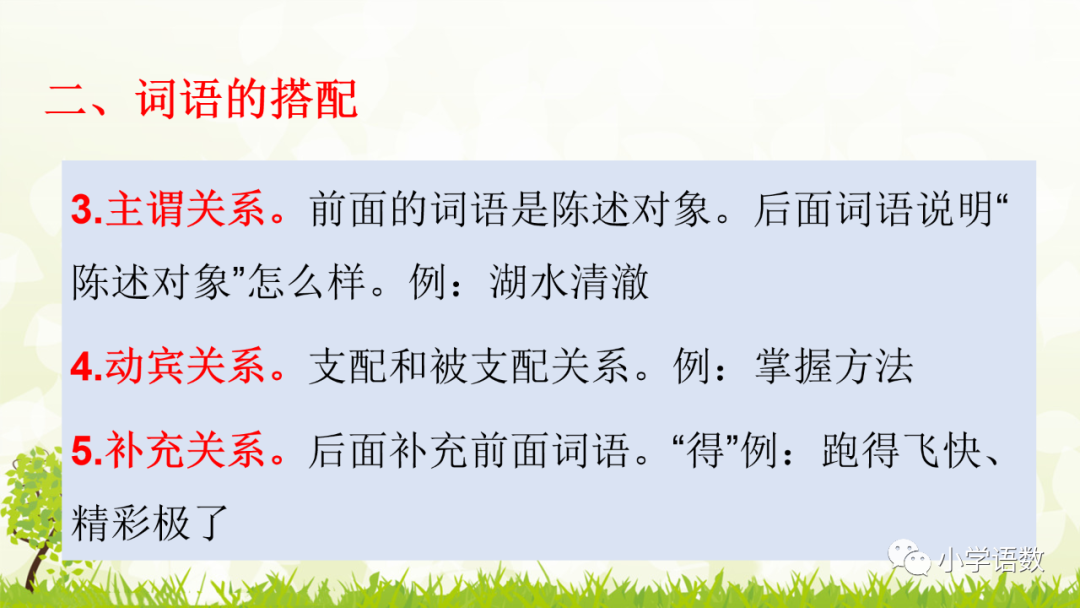 二、词语的搭配

3.主谓关系。前面的词语是陈述对象。后面词语说明“陈述对象”怎么样。例：湖水清澈

4.动宾关系。支配和被支配关系。例：掌握方法

5.补充关系。后面补充前面词语。“得”例：跑得飞快、精彩极了

小学语数